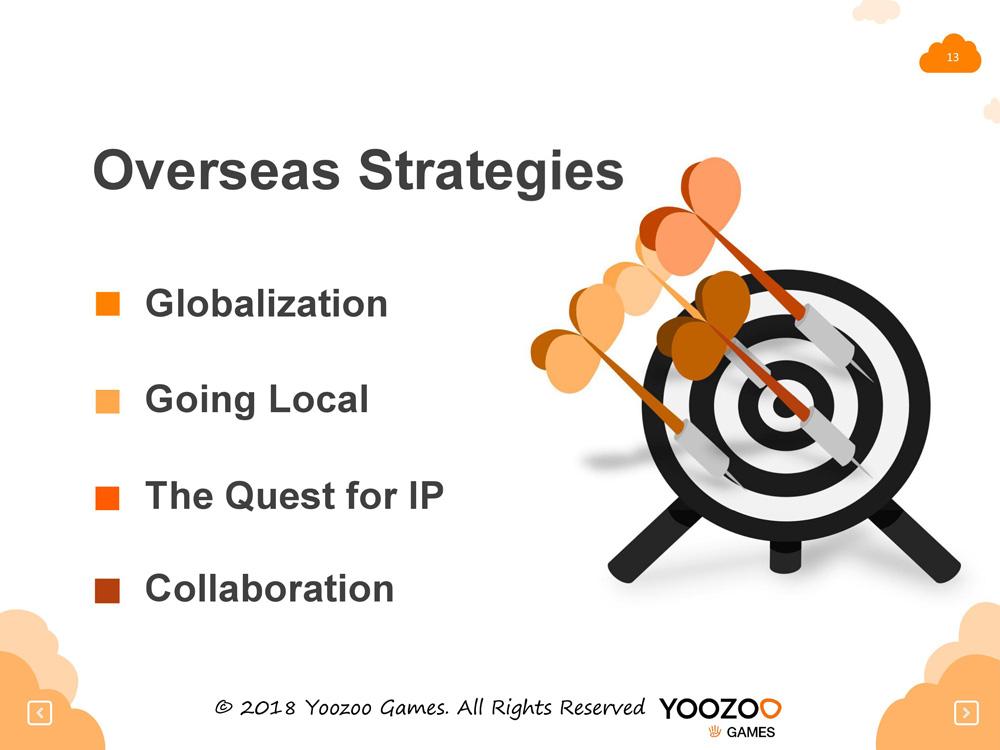 13

Overseas Strategies

Globalization

Going Local

The Quest for IP

Collaboration

© 2018 Yoozoo Games. All Rights Reserved YOOZOO GAMES